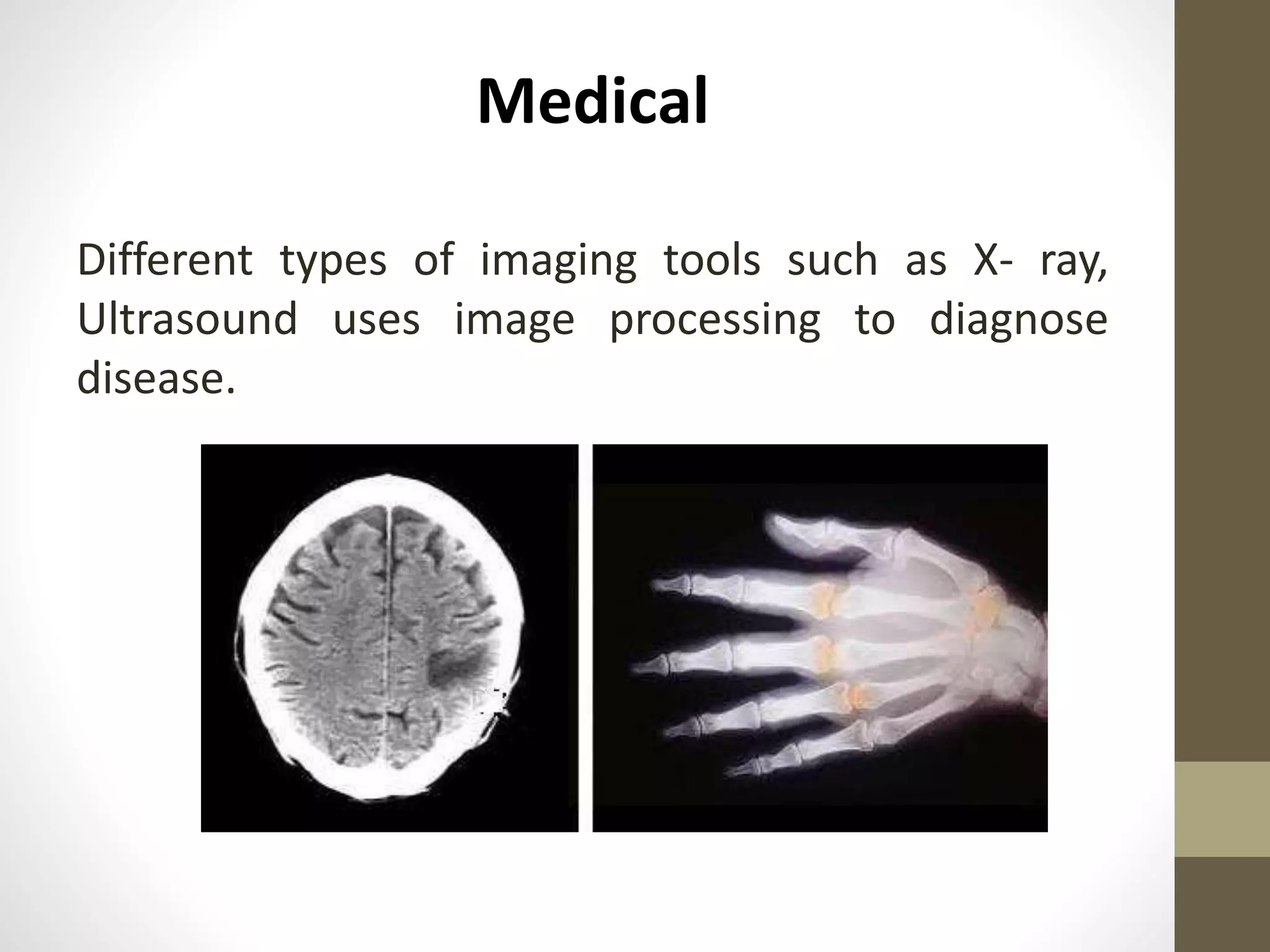 Medical

Different types of imaging tools such as X- ray, Ultrasound uses image processing to diagnose disease.